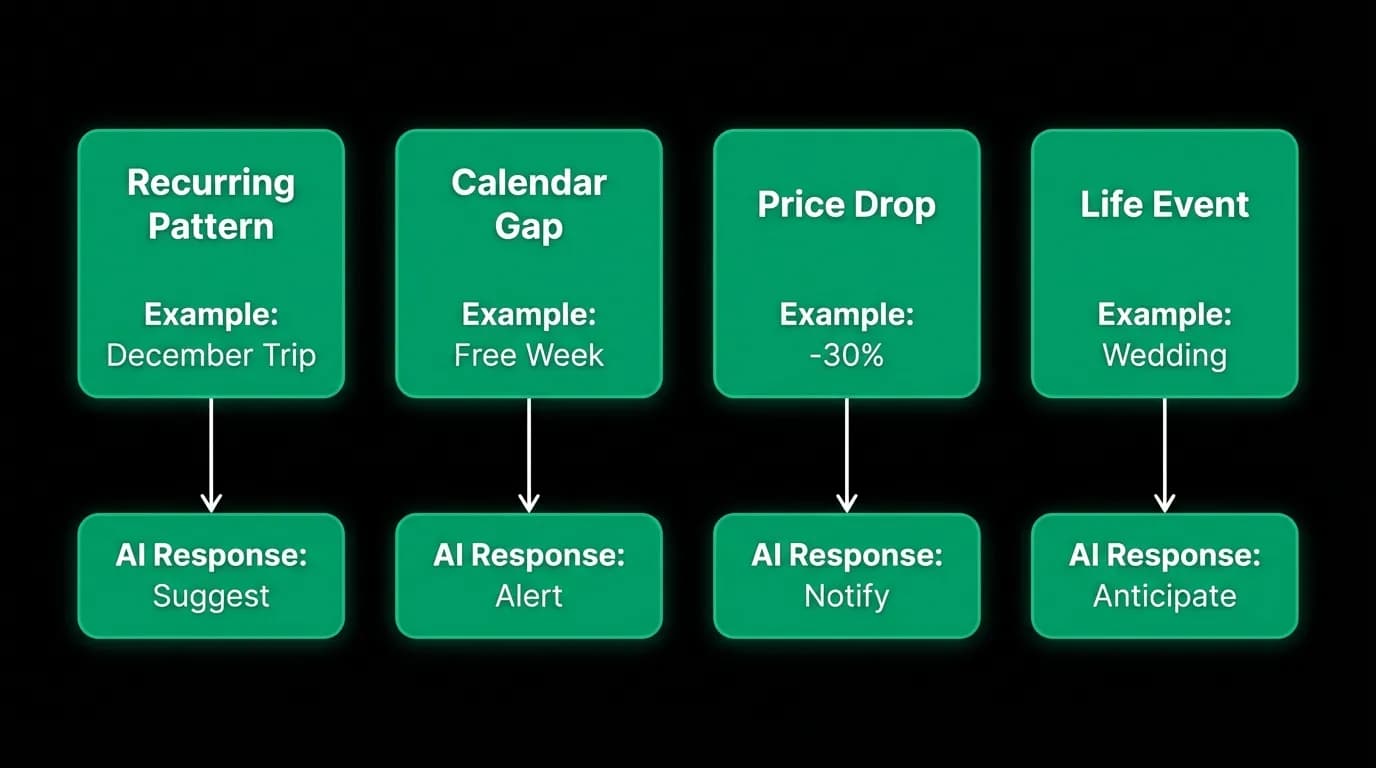 Recurring Pattern

Example:
December Trip

AI Response:
Suggest

Calendar Gap

Example:
Free Week

AI Response:
Alert

Price Drop

Example:
-30%

AI Response:
Notify

Life Event

Example:
Wedding

AI Response:
Anticipate